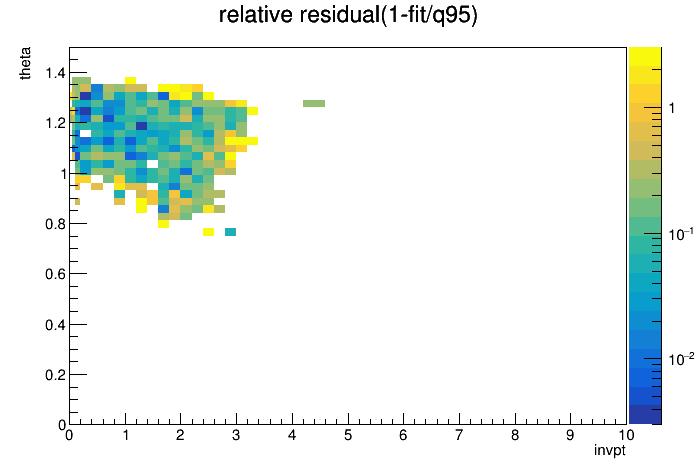 relative residual(1-fit/q95)

theta

1.4
1.2
1
0.8
0.6
0.4
0.2
0

0 1 2 3 4 5 6 7 8 9 10

invpt

1
$10^{-1}$
$10^{-2}$